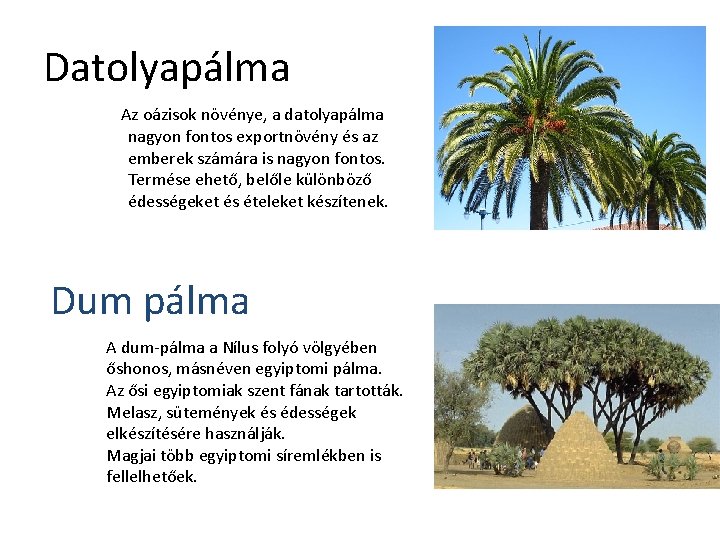 Datolyapálma

Az oázisok növénye, a datolyapálma nagyon fontos exportnövény és az emberek számára is nagyon fontos. Termése ehető, belőle különböző édességeket és ételeket készítenek.

Dum pálma

A dum-pálma a Nílus folyó völgyében őshonos, másnéven egyiptomi pálma.
Az ősi egyiptomiak szent fának tartották.
Melasz, sütemények és édességek elkészítésére használják.
Magjai több egyiptomi síremlékben is fellelhetőek.